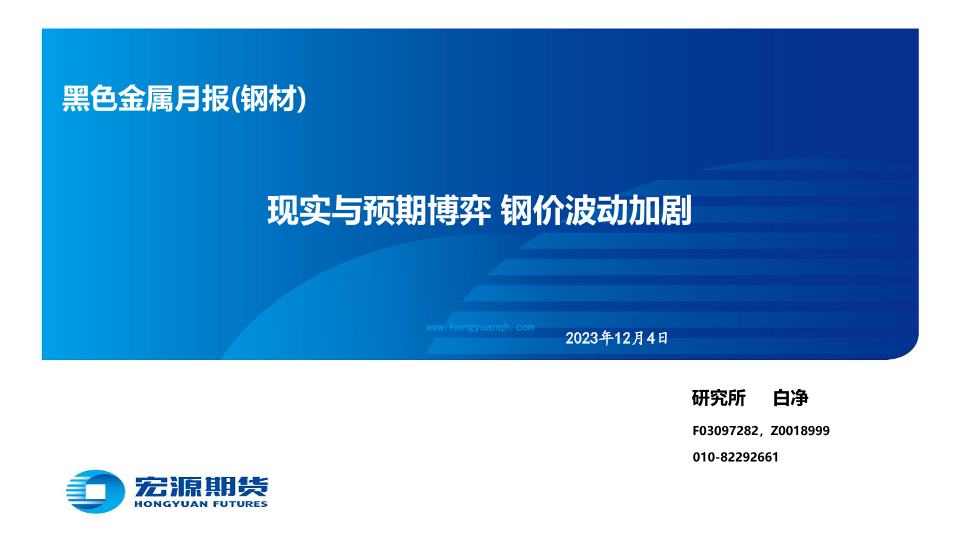 黑色金属月报(钢材)

现实与预期博弈 钢价波动加剧

www.hongyuanqh.com

2023年12月4日

研究所 白净

F03097282，Z0018999

010-82292661

宏源期货
HONGYUAN FUTURES